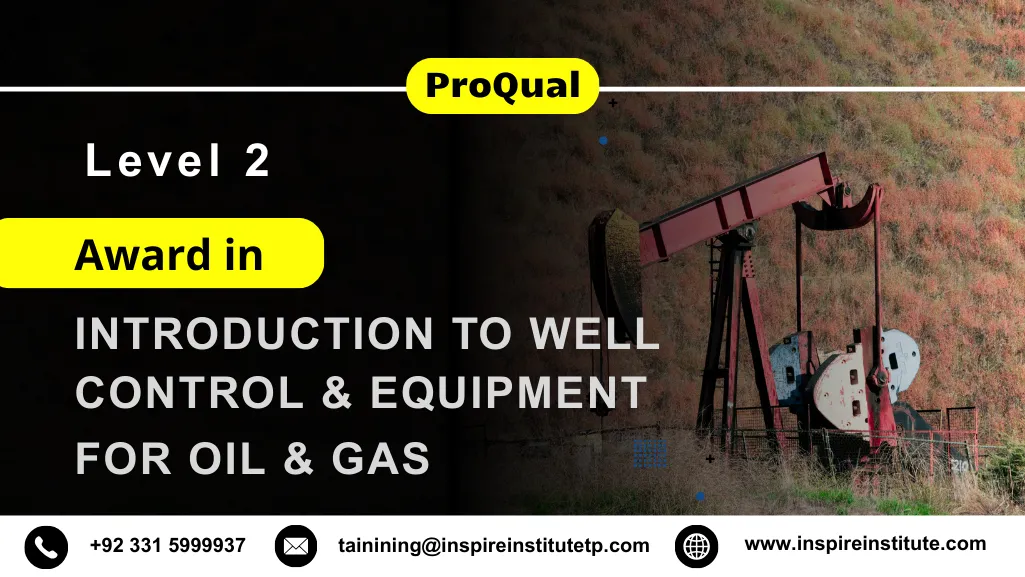 ProQual

Level 2

Award in

INTRODUCTION TO WELL CONTROL & EQUIPMENT FOR OIL & GAS

+92 331 5999937

tainining@inspireinstitutetp.com

www.inspireinstitute.com